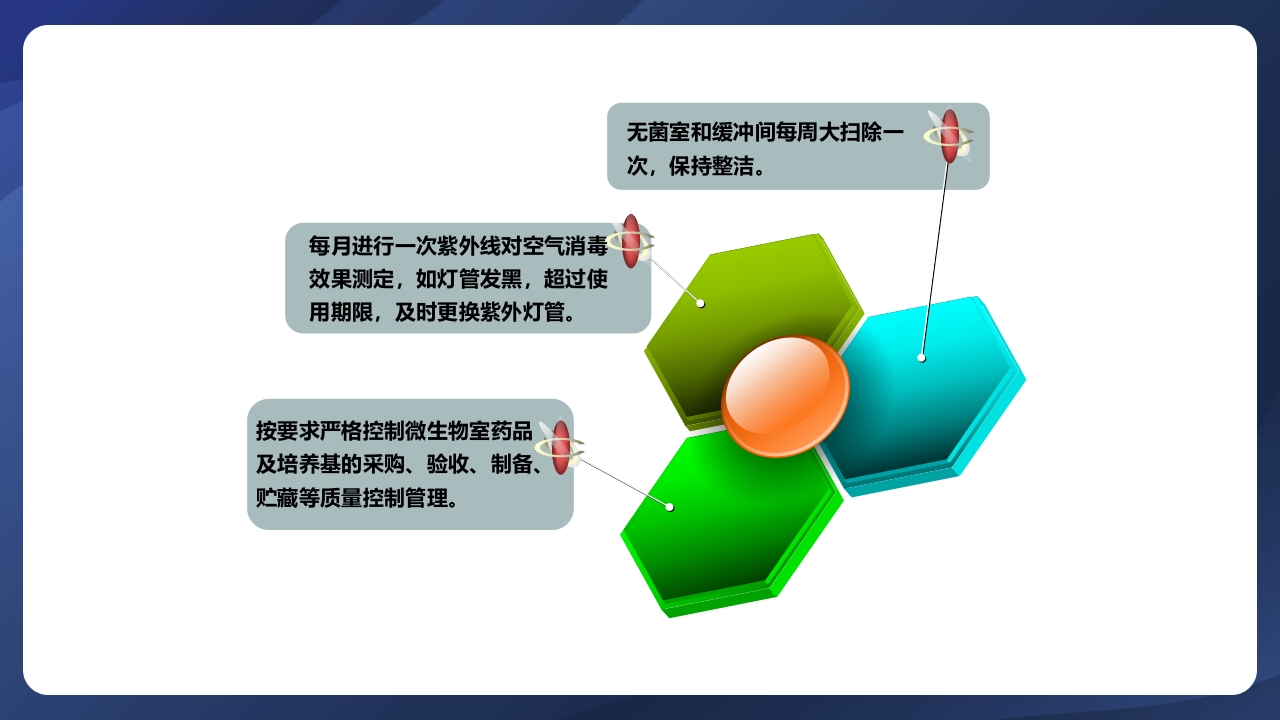 无菌室和缓冲间每周大扫除一次，保持整洁。

每月进行一次紫外线对空气消毒效果测定，如灯管发黑，超过使用期限，及时更换紫外灯管。

按要求严格控制微生物室药品及培养基的采购、验收、制备、贮藏等质量控制管理。